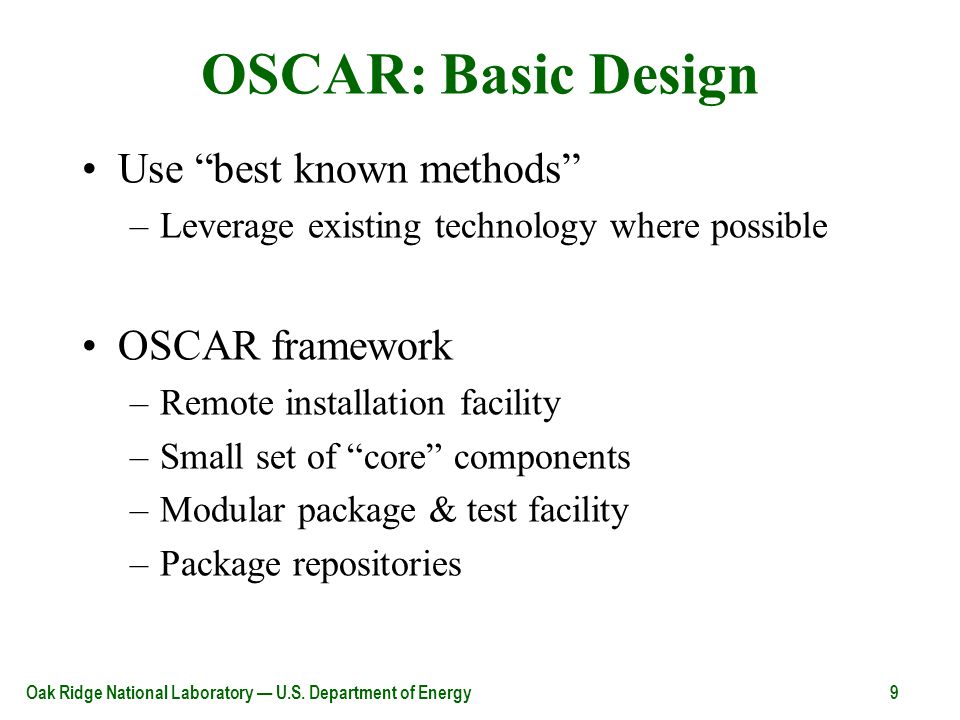 OSCAR: Basic Design

• Use “best known methods”
– Leverage existing technology where possible

• OSCAR framework
– Remote installation facility
– Small set of “core” components
– Modular package & test facility
– Package repositories

Oak Ridge National Laboratory — U.S. Department of Energy

9